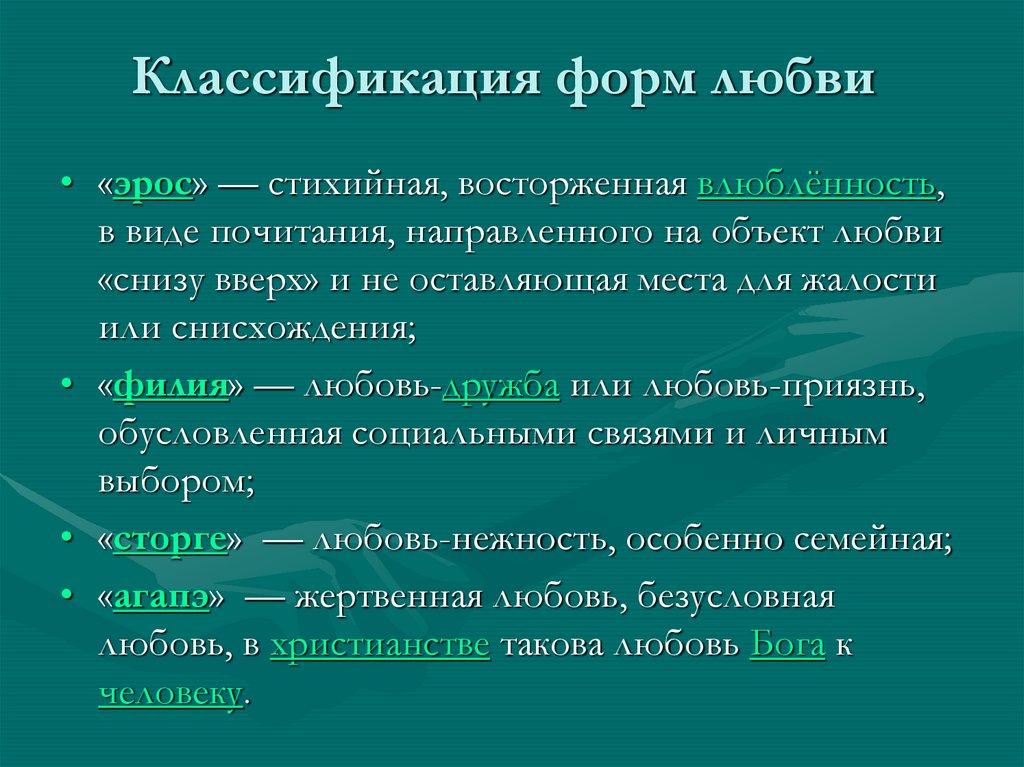 Классификация форм любви

• «эрос» — стихийная, восторженная влюблённость, в виде почитания, направленного на объект любви «снизу вверх» и не оставляющая места для жалости или снисхождения;

• «филия» — любовь-дружба или любовь-приязнь, обусловленная социальными связями и личным выбором;

• «сторге» — любовь-нежность, особенно семейная;

• «агапэ» — жертвенная любовь, безусловная любовь, в христианстве такова любовь Бога к человеку.